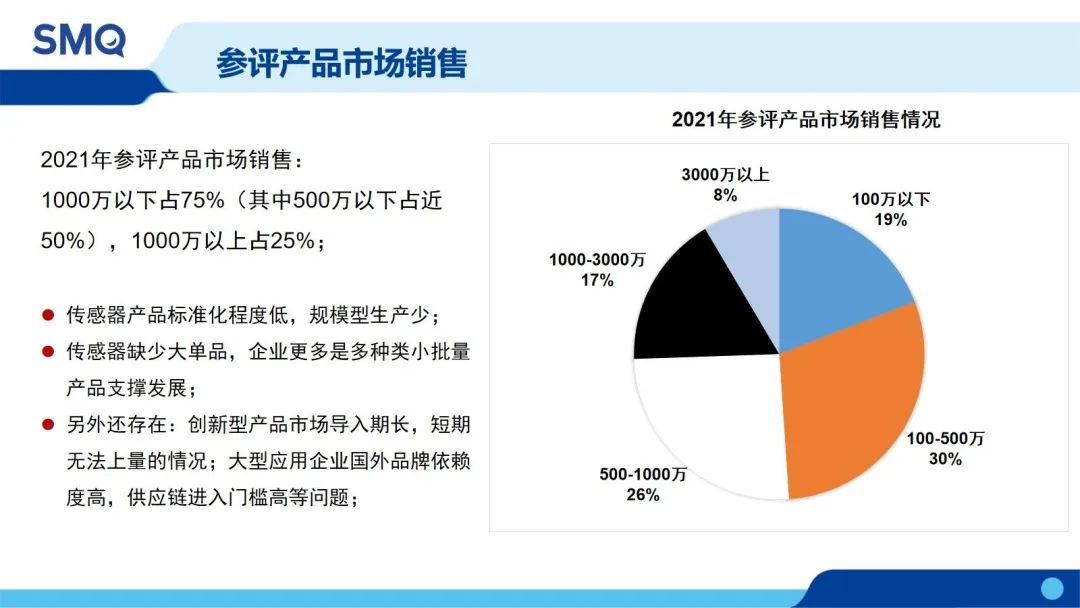 SMQ

参评产品市场销售

2021年参评产品市场销售：
1000万以下占75%（其中500万以下占近50%），1000万以上占25%；

● 传感器产品标准化程度低，规模型生产少；
● 传感器缺少大单品，企业更多是多种类小批量产品支撑发展；
● 另外还存在：创新型产品市场导入期长，短期无法上量的情况；大型应用企业国外品牌依赖度高，供应链进入门槛高等问题；

2021年参评产品市场销售情况

3000万以上
8%

100万以下
19%

1000-3000万
17%

100-500万
30%

500-1000万
26%